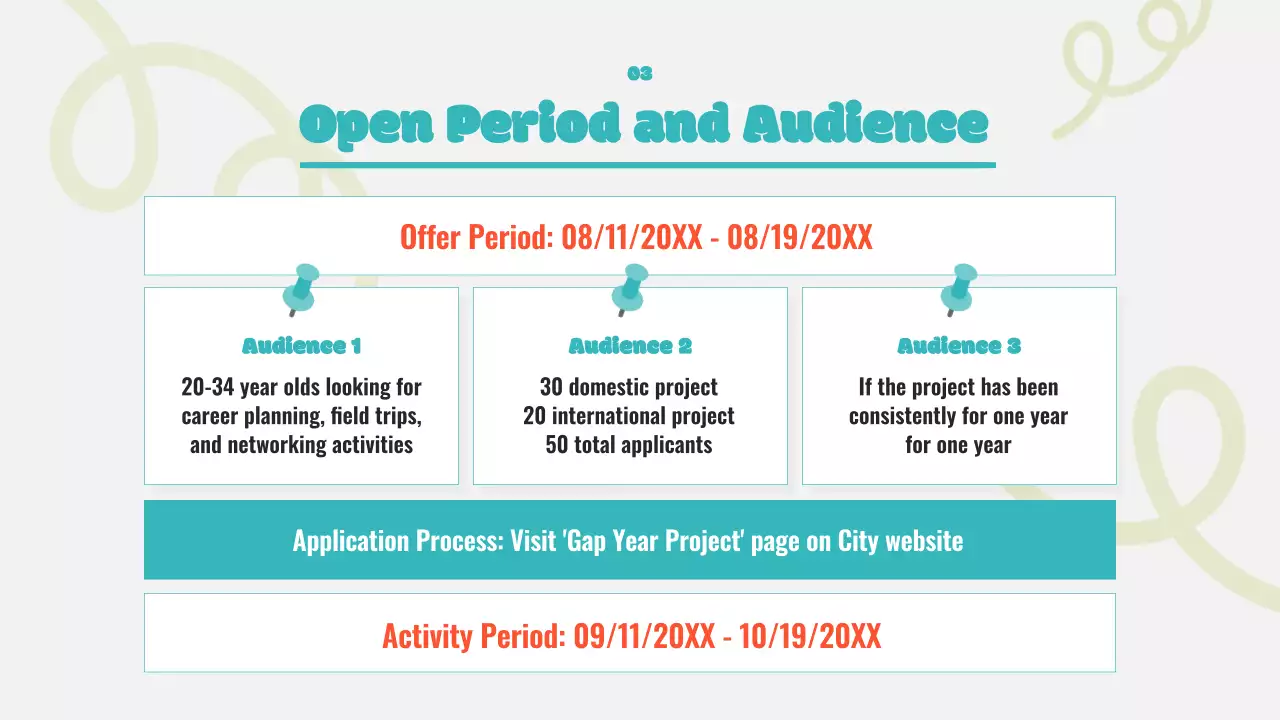 03

Open Period and Audience

Offer Period: 08/11/20XX - 08/19/20XX

Audience 1

20-34 year olds looking for career planning, field trips, and networking activities

Audience 2

30 domestic project
20 international project
50 total applicants

Audience 3

If the project has been consistently for one year for one year

Application Process: Visit 'Gap Year Project' page on City website

Activity Period: 09/11/20XX - 10/19/20XX